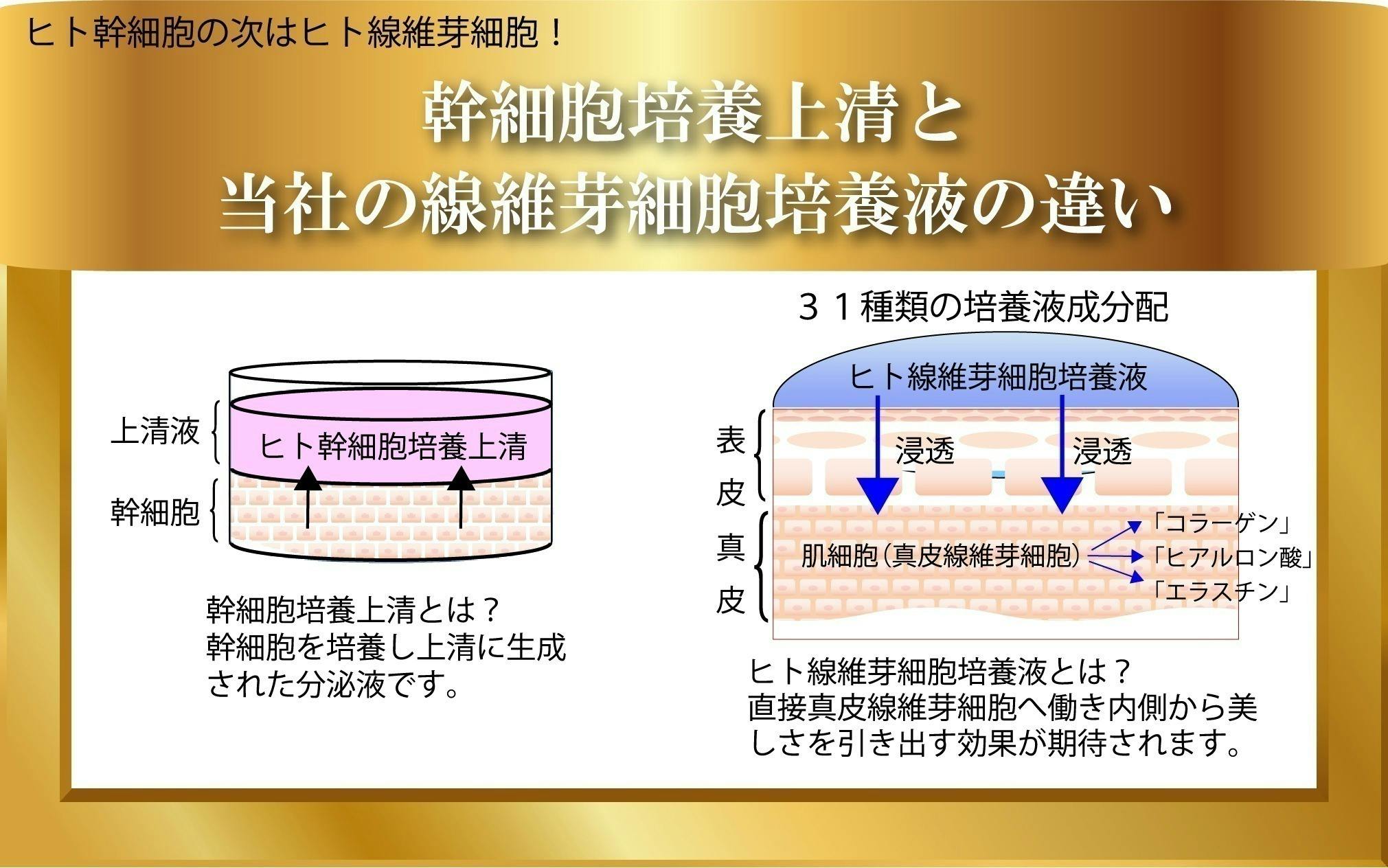 ヒト幹細胞の次はヒト線維芽細胞！

幹細胞培養上清と
当社の線維芽細胞培養液の違い

上清液
ヒト幹細胞培養上清
幹細胞

幹細胞培養上清とは？
幹細胞を培養し上清に生成された分泌液です。

３１種類の培養液成分配

ヒト線維芽細胞培養液
表皮
浸透
浸透
真皮
肌細胞（真皮線維芽細胞）
「コラーゲン」
「ヒアルロン酸」
「エラスチン」

ヒト線維芽細胞培養液とは？
直接真皮線維芽細胞へ働き内側から美しさを引き出す効果が期待されます。